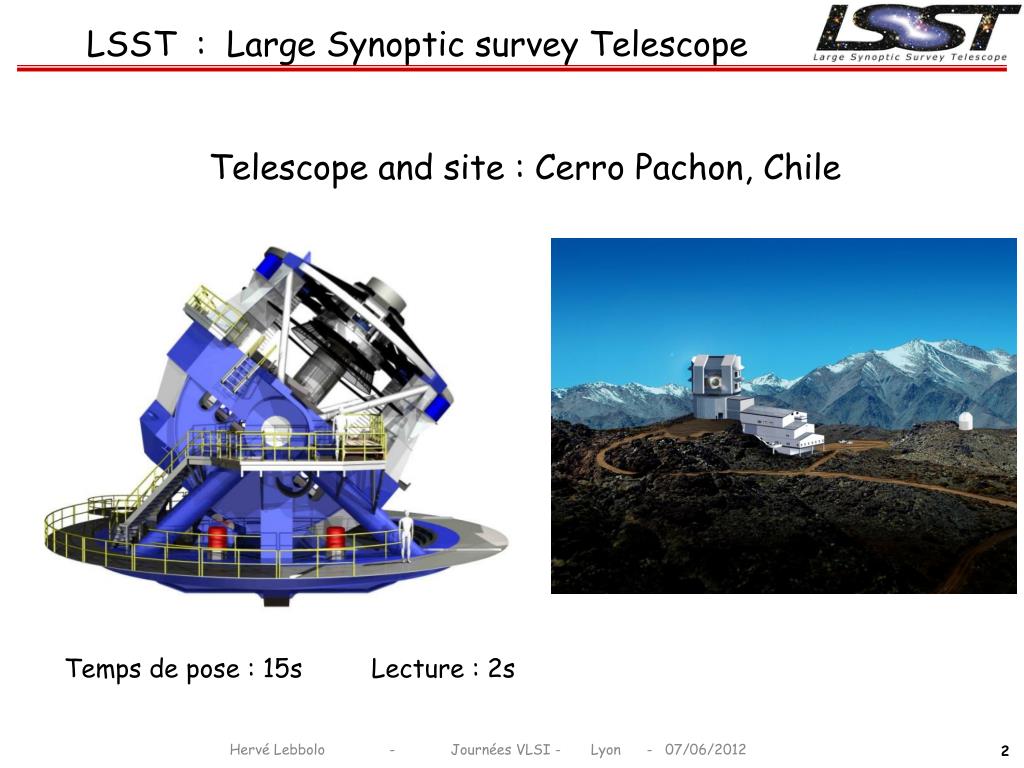 LSST : Large Synoptic survey Telescope

LSST
Large Synoptic Survey Telescope

Telescope and site : Cerro Pachon, Chile

Temps de pose : 15s Lecture : 2s

Hervé Lebbolo - Journées VLSI - Lyon - 07/06/2012

2